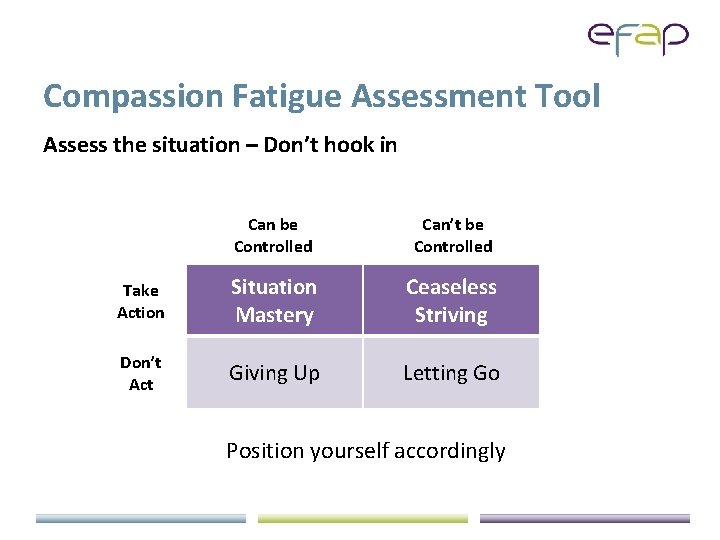 efap

Compassion Fatigue Assessment Tool

Assess the situation – Don't hook in

| | Can be Controlled | Can't be Controlled |
|---|---|---|
| Take Action | Situation Mastery | Ceaseless Striving |
| Don't Act | Giving Up | Letting Go |

Position yourself accordingly